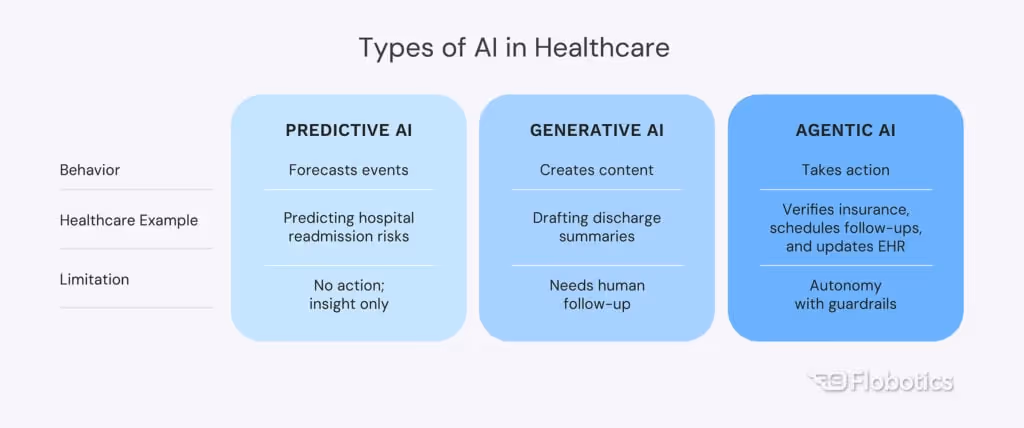 Types of AI in Healthcare

| | PREDICTIVE AI | GENERATIVE AI | AGENTIC AI |
|---|---|---|---|
| Behavior | Forecasts events | Creates content | Takes action |
| Healthcare Example | Predicting hospital readmission risks | Drafting discharge summaries | Verifies insurance, schedules follow-ups, and updates EHR |
| Limitation | No action; insight only | Needs human follow-up | Autonomy with guardrails |

Flobotics